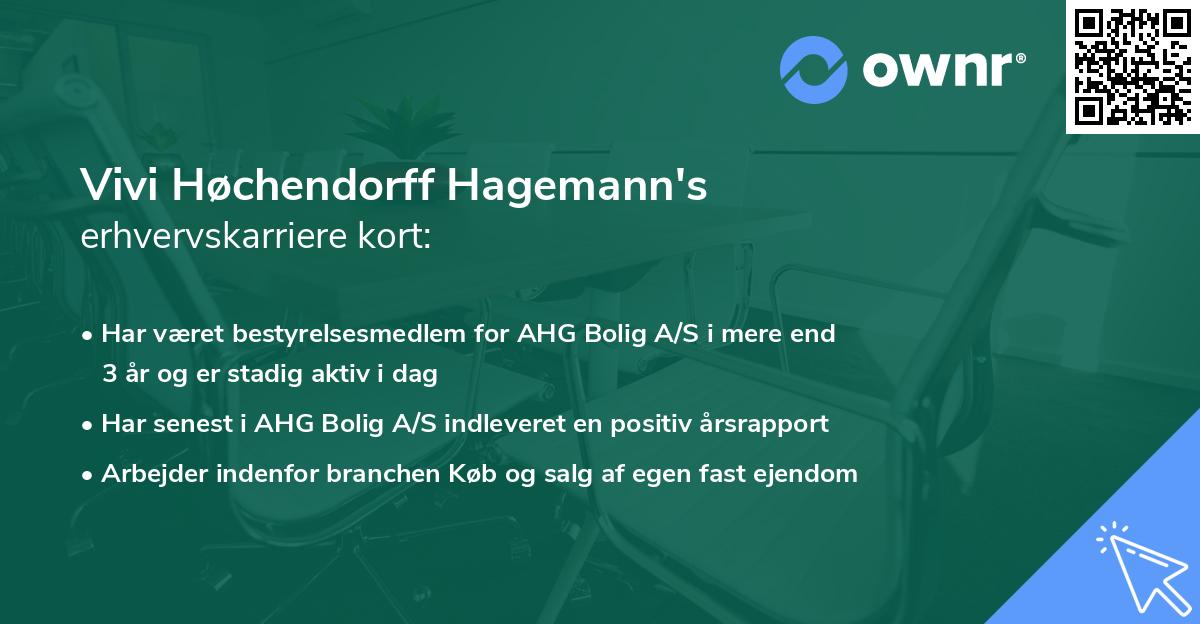 ownr®

Vivi Høchendorff Hagemann's
erhvervskarriere kort:

• Har været bestyrelsesmedlem for AHG Bolig A/S i mere end 3 år og er stadig aktiv i dag
• Har senest i AHG Bolig A/S indleveret en positiv årsrapport
• Arbejder indenfor branchen Køb og salg af egen fast ejendom